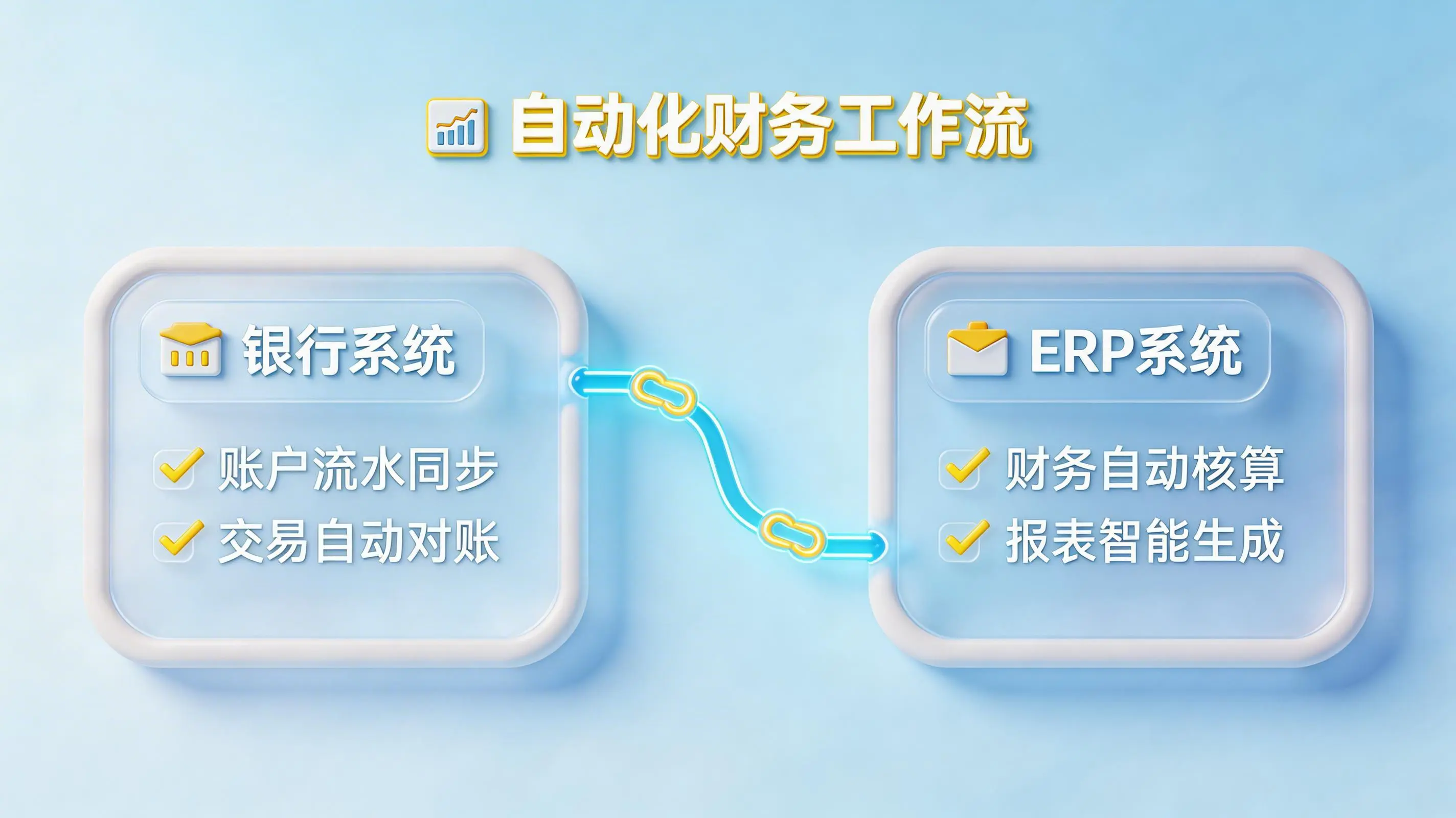 自动化财务工作流

银行系统

账户流水同步

交易自动对账

ERP系统

财务自动核算

报表智能生成